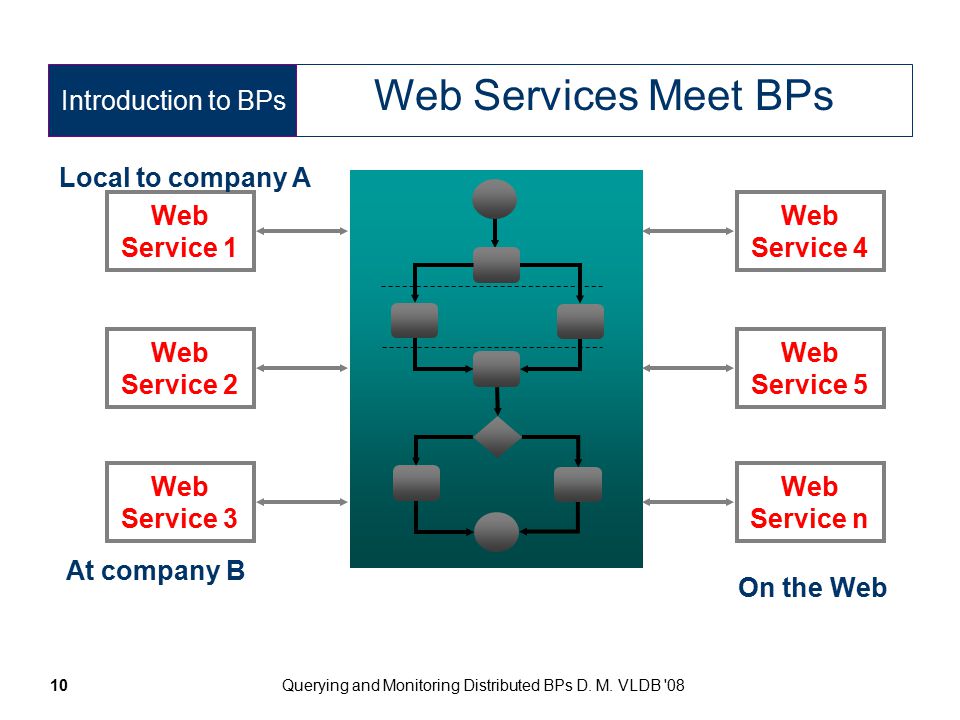 Introduction to BPs

Web Services Meet BPs

Local to company A

Web Service 1

Web Service 2

Web Service 3

At company B

Web Service 4

Web Service 5

Web Service n

On the Web

10

Querying and Monitoring Distributed BPs D. M. VLDB '08